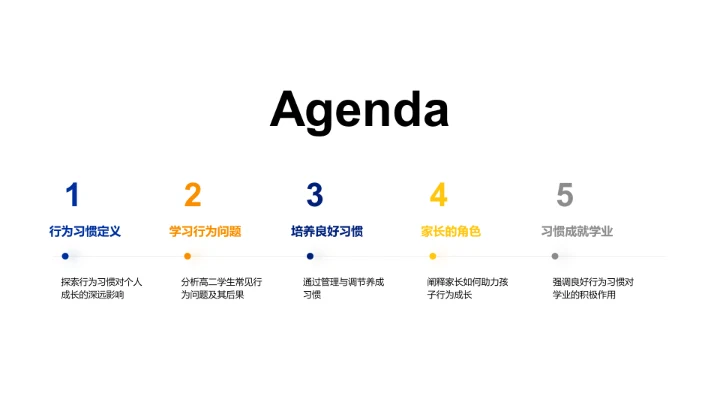 Agenda

1
行为习惯定义
探索行为习惯对个人成长的深远影响

2
学习行为问题
分析高二学生常见行为问题及其后果

3
培养良好习惯
通过管理与调节养成习惯

4
家长的角色
阐释家长如何助力孩子行为成长

5
习惯成就学业
强调良好行为习惯对学业的积极作用